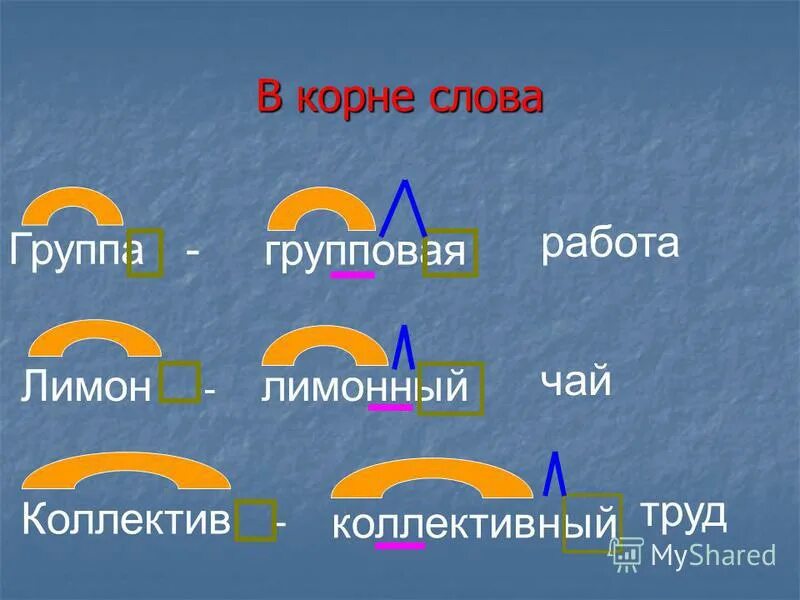 В корне слова

Группа - групповая работа

Лимон - лимонный чай

Коллектив - коллективный труд

MyShared